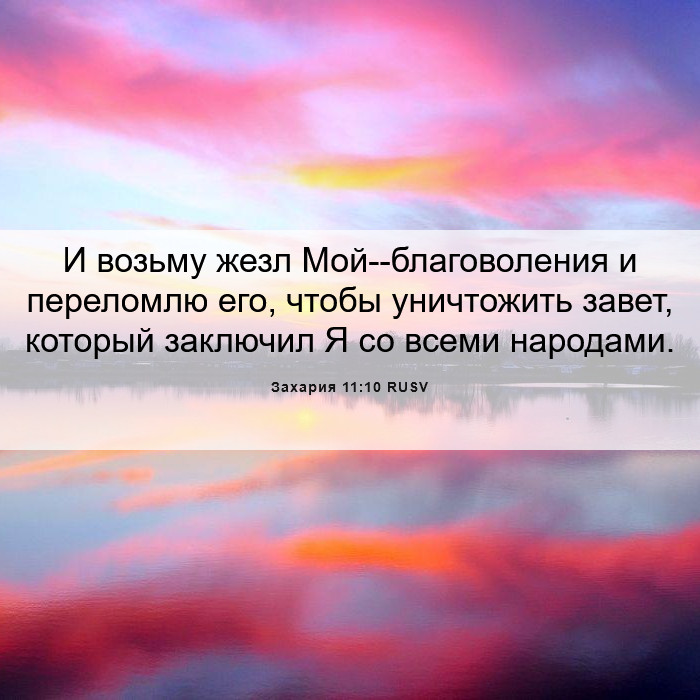 И возьму жезл Мой--благоволения и переломлю его, чтобы уничтожить завет, который заключил Я со всеми народами.

Захария 11:10 RUSV